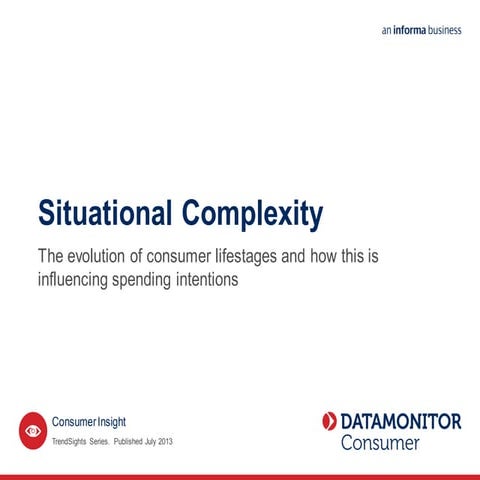 an informa business

Situational Complexity

The evolution of consumer lifestages and how this is influencing spending intentions

Consumer Insight

TrendSights Series. Published July 2013

DATAMONITOR
Consumer